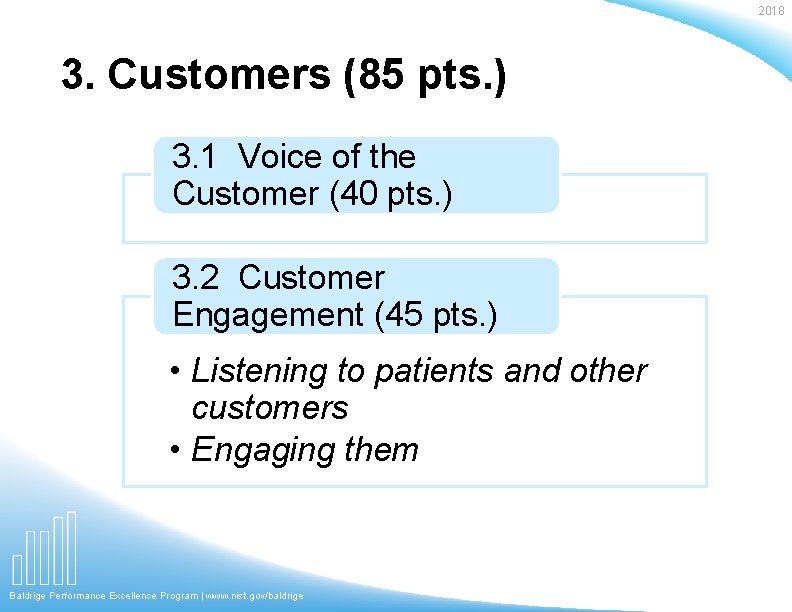 2018

3. Customers (85 pts.)

3.1 Voice of the Customer (40 pts.)

3.2 Customer Engagement (45 pts.)

• Listening to patients and other customers
• Engaging them

Baldrige Performance Excellence Program | www.nist.gov/baldrige